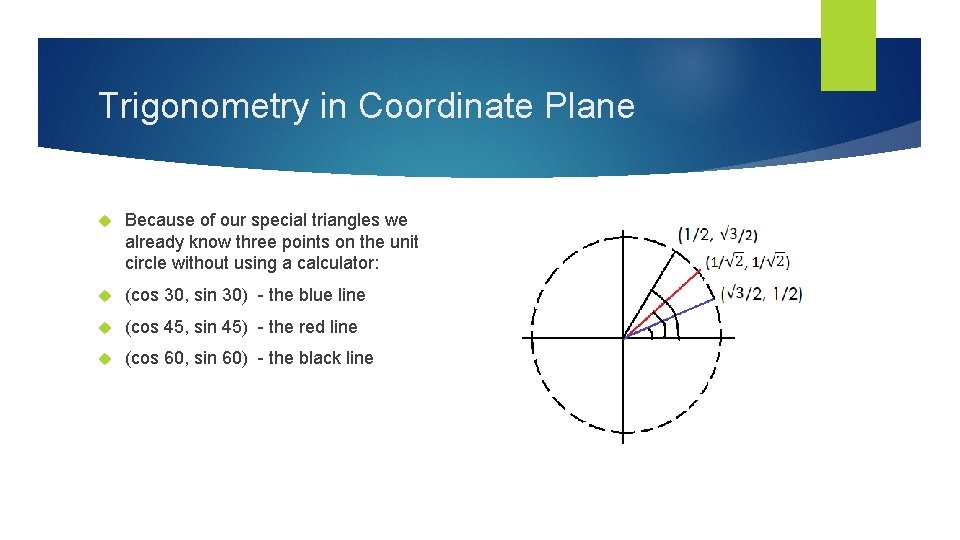 Trigonometry in Coordinate Plane

Because of our special triangles we already know three points on the unit circle without using a calculator:

(cos 30, sin 30) - the blue line

(cos 45, sin 45) - the red line

(cos 60, sin 60) - the black line

$(1/2, \sqrt{3}/2)$

$(1/\sqrt{2}, 1/\sqrt{2})$

$(\sqrt{3}/2, 1/2)$